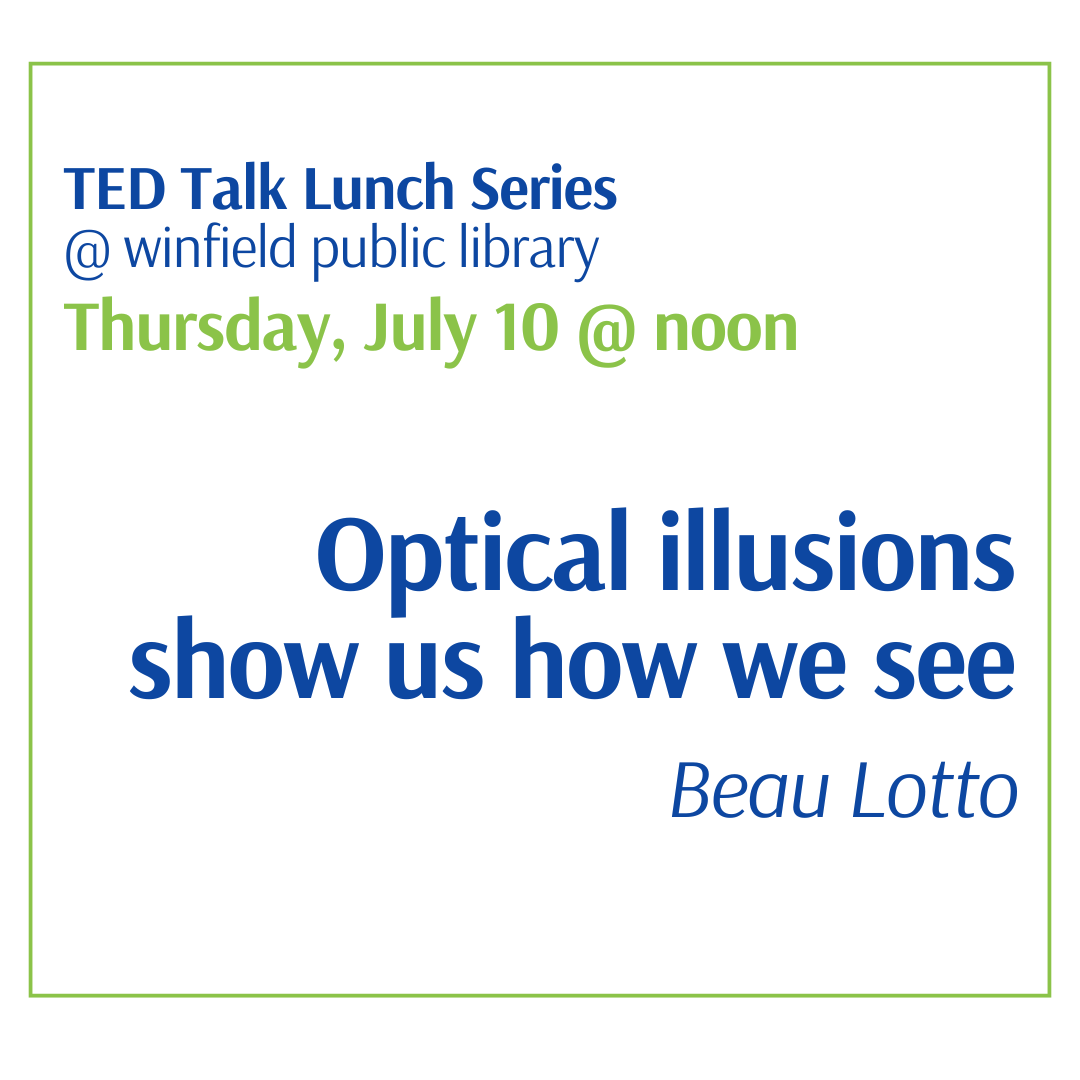 TED Talk Lunch Series
@ winfield public library
Thursday, July 10 @ noon

Optical illusions show us how we see
Beau Lotto